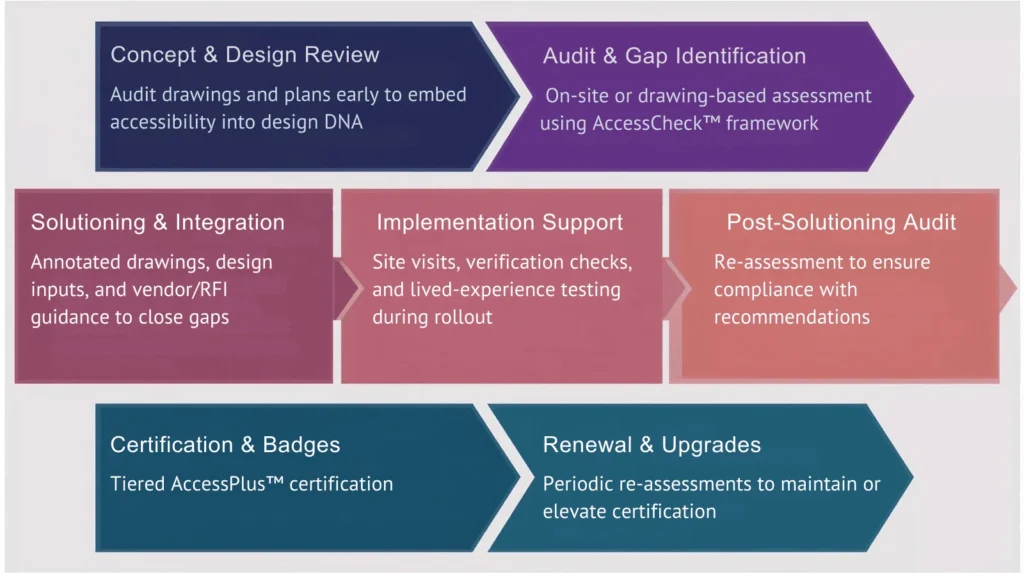 Concept & Design Review

Audit drawings and plans early to embed accessibility into design DNA

Audit & Gap Identification

On-site or drawing-based assessment using AccessCheck™ framework

Solutioning & Integration

Annotated drawings, design inputs, and vendor/RFI guidance to close gaps

Implementation Support

Site visits, verification checks, and lived-experience testing during rollout

Post-Solutioning Audit

Re-assessment to ensure compliance with recommendations

Certification & Badges

Tiered AccessPlus™ certification

Renewal & Upgrades

Periodic re-assessments to maintain or elevate certification